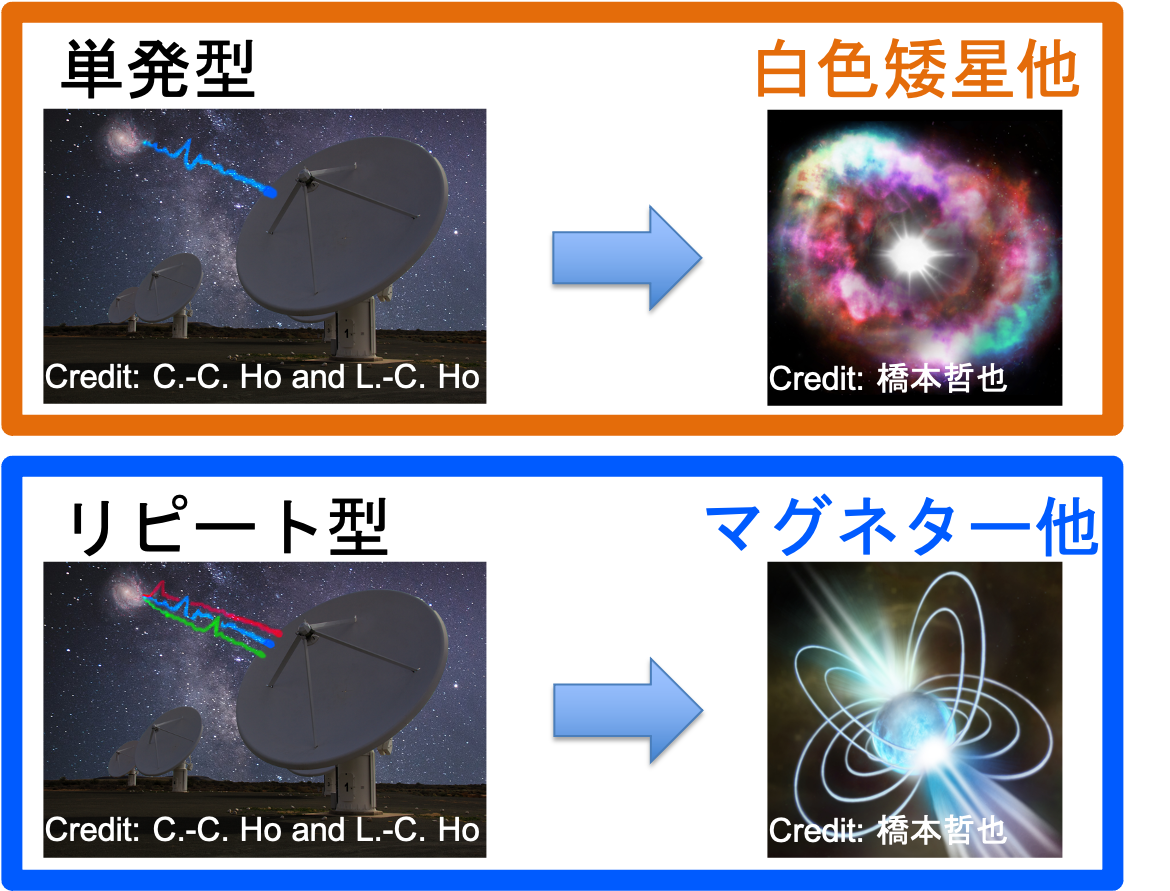 単発型

白色矮星他

Credit: C.-C. Ho and L.-C. Ho

Credit: 橋本哲也

リピート型

マグネター他

Credit: C.-C. Ho and L.-C. Ho

Credit: 橋本哲也